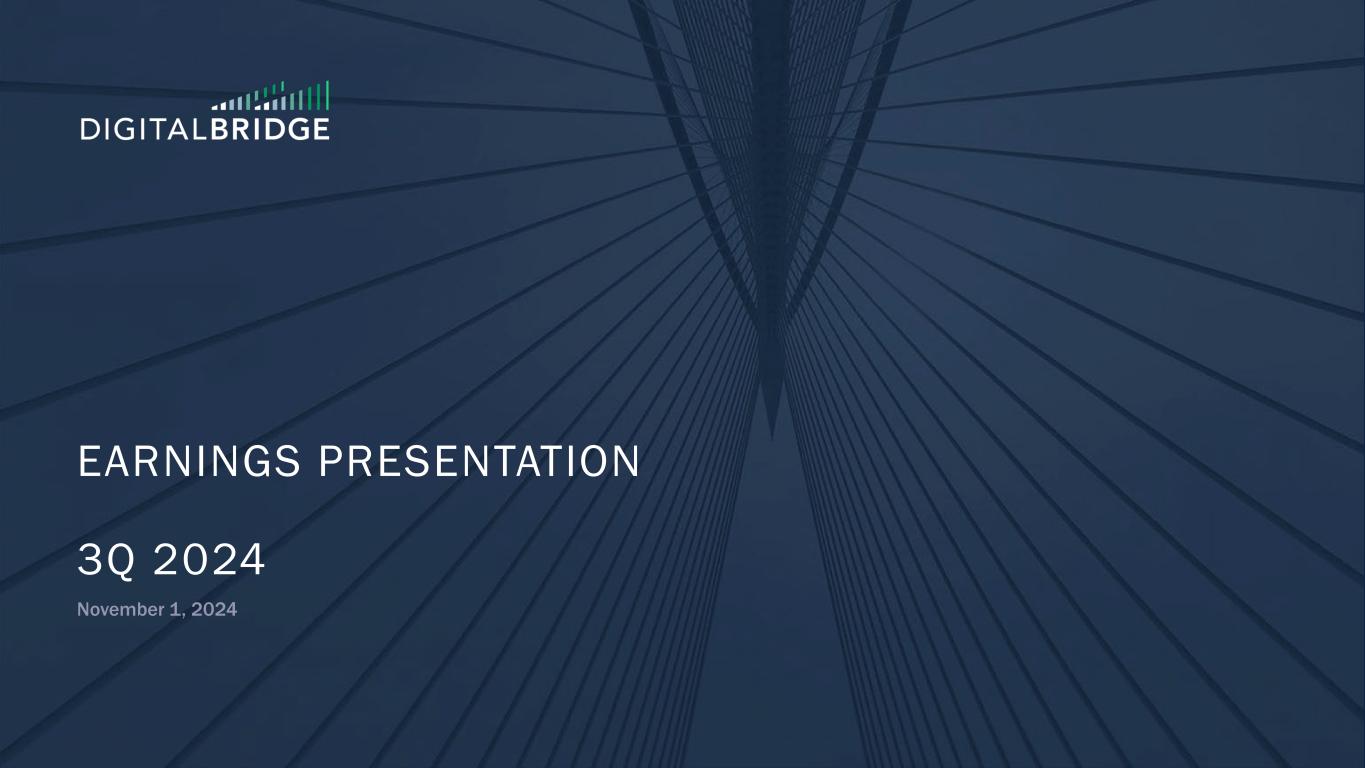 DIGITALBRIDGE

EARNINGS PRESENTATION

3Q 2024

November 1, 2024